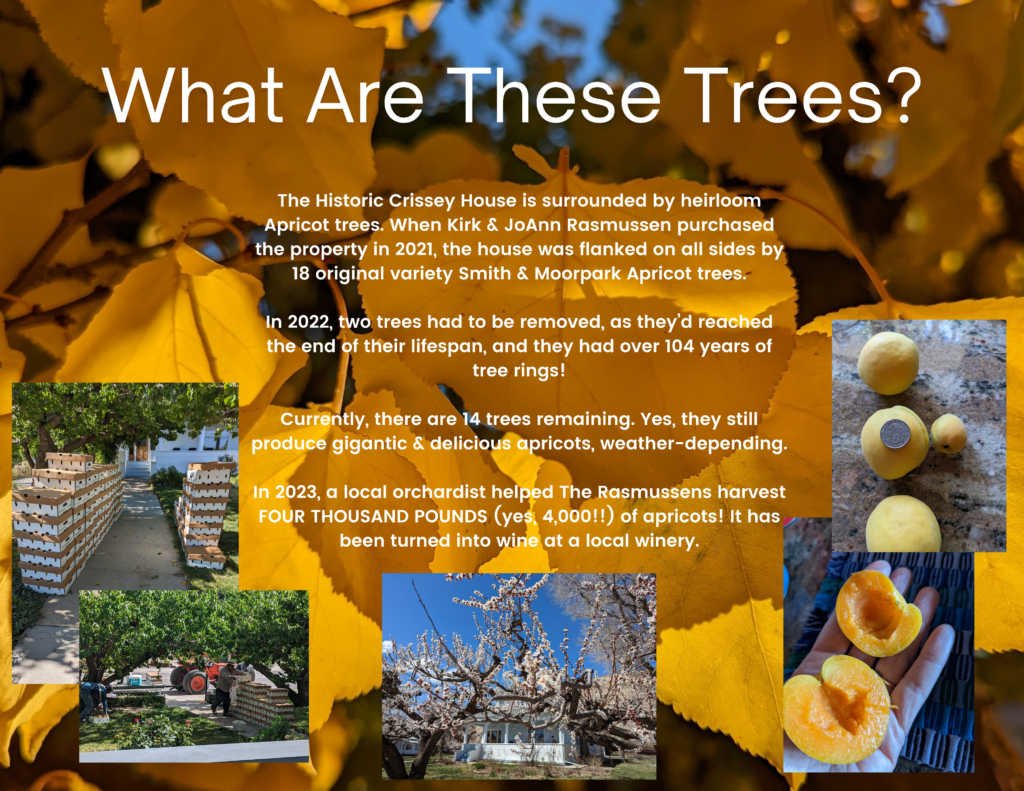 What Are These Trees?

The Historic Crissey House is surrounded by heirloom Apricot trees. When Kirk & JoAnn Rasmussen purchased the property in 2021, the house was flanked on all sides by 18 original variety Smith & Moorpark Apricot trees.

In 2022, two trees had to be removed, as they'd reached the end of their lifespan, and they had over 104 years of tree rings!

Currently, there are 14 trees remaining. Yes, they still produce gigantic & delicious apricots, weather-depending.

In 2023, a local orchardist helped The Rasmussens harvest FOUR THOUSAND POUNDS (yes, 4,000!!) of apricots! It has been turned into wine at a local winery.